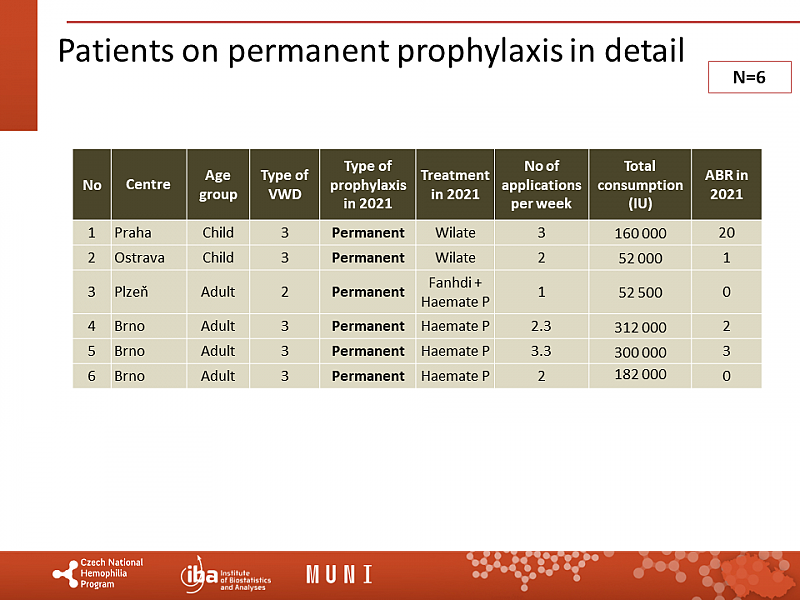 Patients on permanent prophylaxis in detail

N=6

| No | Centre | Age group | Type of VWD | Type of prophylaxis in 2021 | Treatment in 2021 | No of applications per week | Total consumption (IU) | ABR in 2021 |
|---|---|---|---|---|---|---|---|---|
| 1 | Praha | Child | 3 | **Permanent** | Wilate | 3 | 160 000 | 20 |
| 2 | Ostrava | Child | 3 | **Permanent** | Wilate | 2 | 52 000 | 1 |
| 3 | Plzeň | Adult | 2 | **Permanent** | Fanhdi + Haemate P | 1 | 52 500 | 0 |
| 4 | Brno | Adult | 3 | **Permanent** | Haemate P | 2.3 | 312 000 | 2 |
| 5 | Brno | Adult | 3 | **Permanent** | Haemate P | 3.3 | 300 000 | 3 |
| 6 | Brno | Adult | 3 | **Permanent** | Haemate P | 2 | 182 000 | 0 |

Czech National Hemophilia Program

iba Institute of Biostatistics and Analyses

MUNI